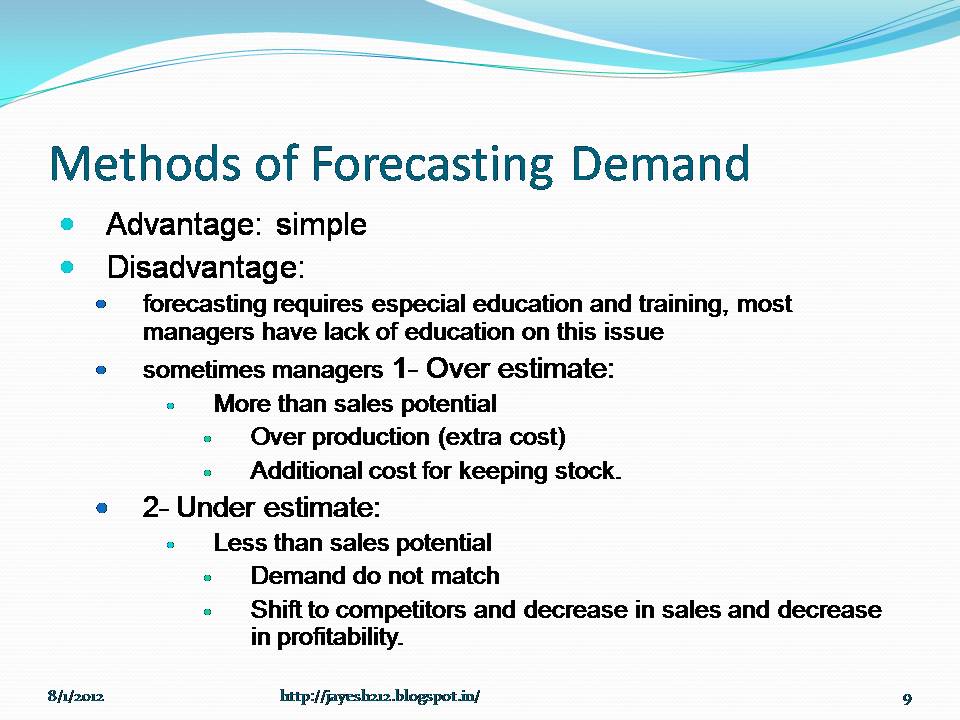 Methods of Forecasting Demand

- Advantage: simple
- Disadvantage:
  - forecasting requires especial education and training, most managers have lack of education on this issue
  - sometimes managers 1- Over estimate:
    - More than sales potential
      - Over production (extra cost)
      - Additional cost for keeping stock.
  - 2- Under estimate:
    - Less than sales potential
      - Demand do not match
      - Shift to competitors and decrease in sales and decrease in profitability.

8/1/2012 http://jayesh212.blogspot.in/ 9